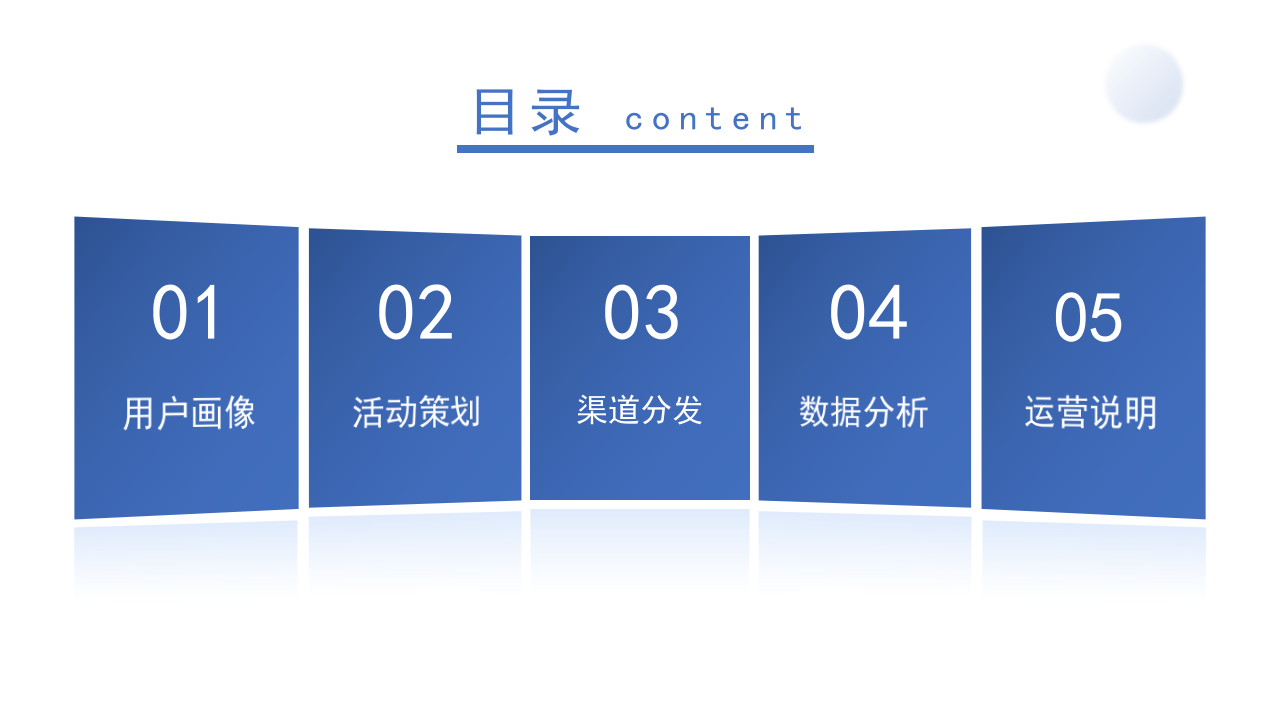 目录 content

01
用户画像

02
活动策划

03
渠道分发

04
数据分析

05
运营说明